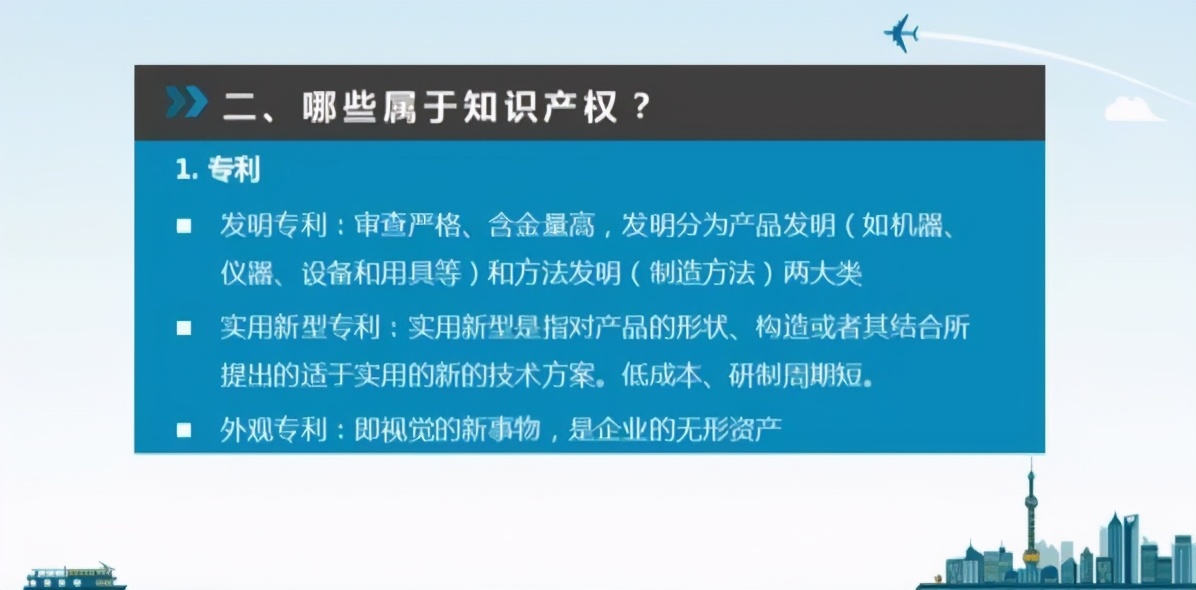 二、哪些属于知识产权？

1. 专利

■ 发明专利：审查严格、含金量高，发明分为产品发明（如机器、仪器、设备和用具等）和方法发明（制造方法）两大类

■ 实用新型专利：实用新型是指对产品的形状、构造或者其结合所提出的适于实用的新的技术方案。低成本、研制周期短。

■ 外观专利：即视觉的新事物，是企业的无形资产